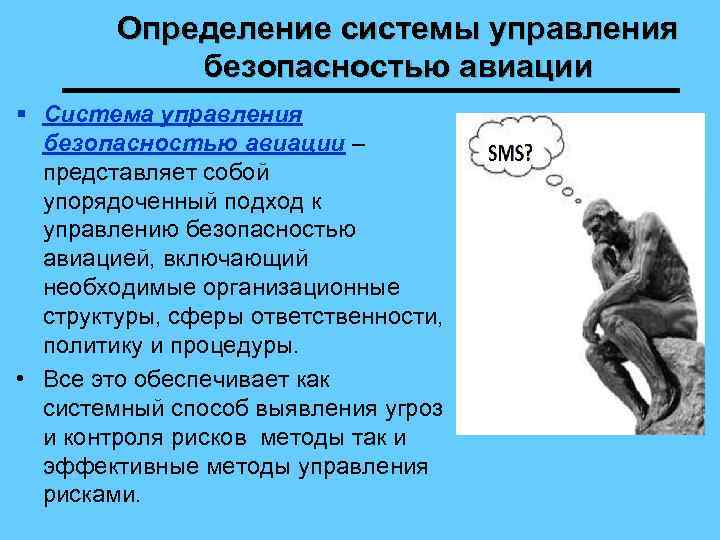 Определение системы управления безопасностью авиации

▪ Система управления безопасностью авиации – представляет собой упорядоченный подход к управлению безопасностью авиацией, включающий необходимые организационные структуры, сферы ответственности, политику и процедуры.

• Все это обеспечивает как системный способ выявления угроз и контроля рисков  методы так и эффективные методы управления рисками.

SMS?